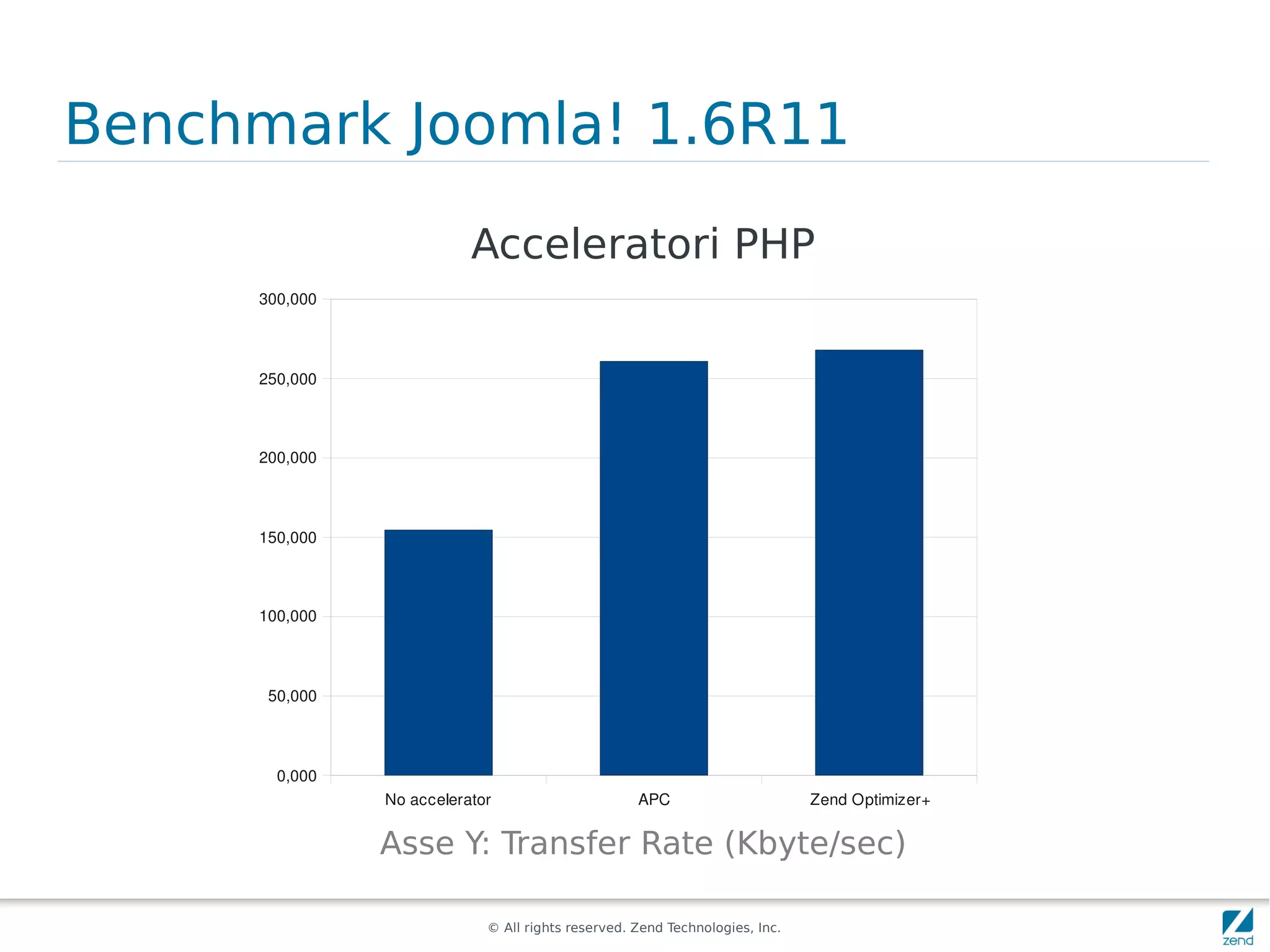 Benchmark Joomla! 1.6R11

Acceleratori PHP

300,000
250,000
200,000
150,000
100,000
50,000
0,000

No accelerator
APC
Zend Optimizer+

Asse Y: Transfer Rate (Kbyte/sec)

© All rights reserved. Zend Technologies, Inc.

zend